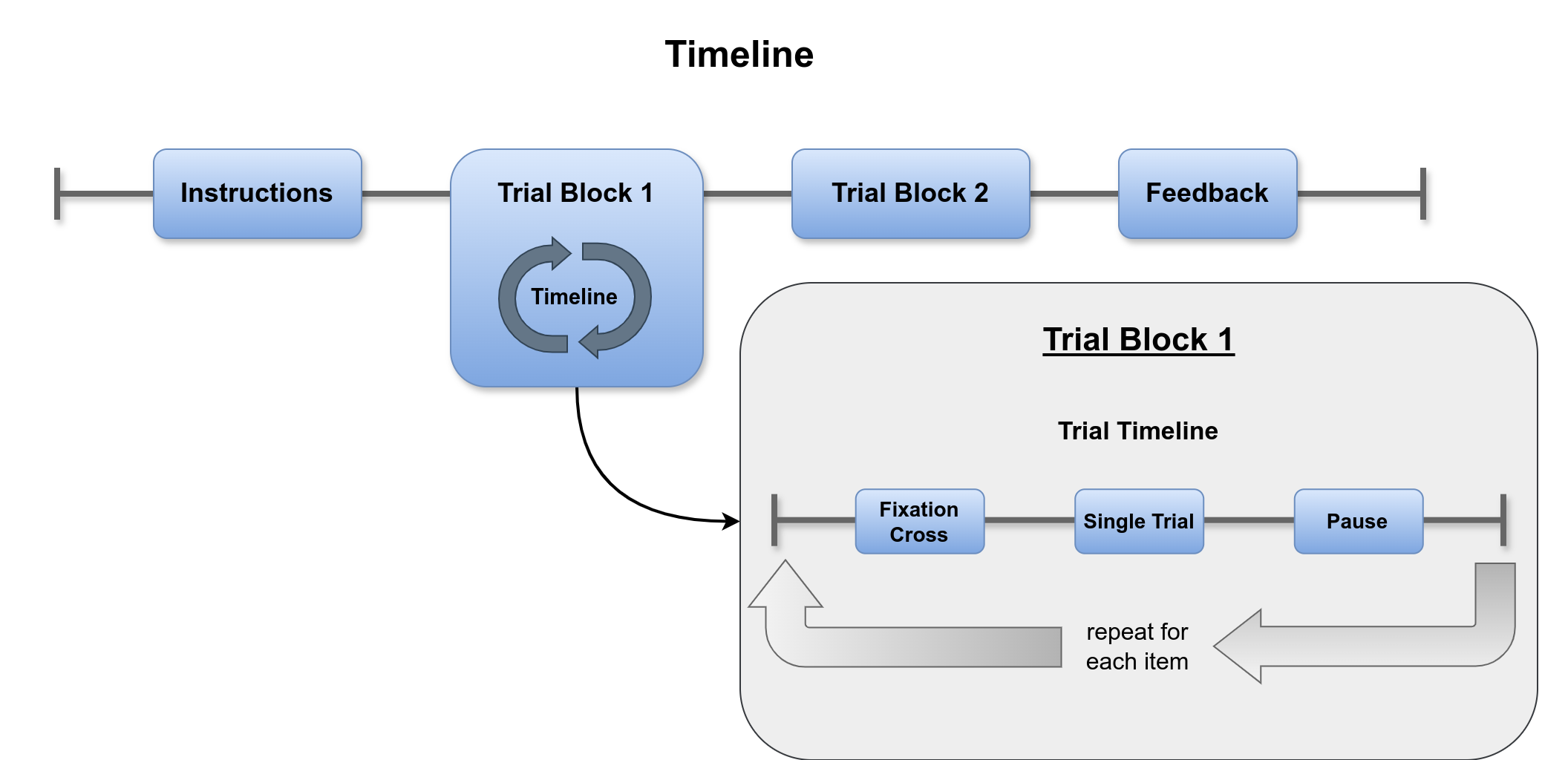 Timeline

Instructions

Trial Block 1

Timeline

Trial Block 2

Feedback

Trial Block 1

Trial Timeline

Fixation Cross

Single Trial

Pause

repeat for each item